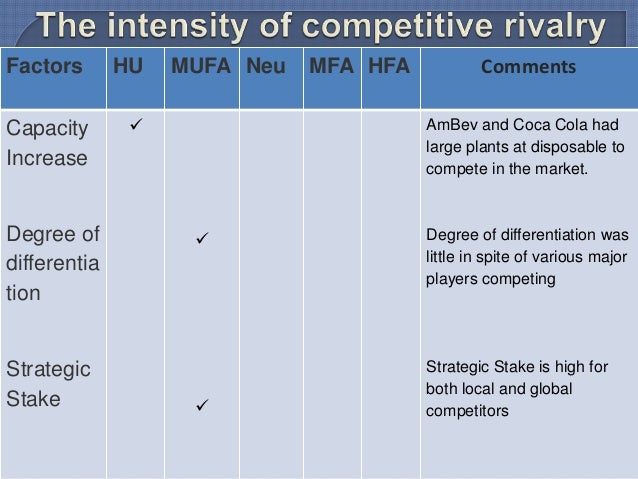 The intensity of competitive rivalry

| Factors | HU | MUFA | Neu | MFA | HFA | Comments |
|---|---|---|---|---|---|---|
| Capacity Increase | ✓ | | | | | AmBev and Coca Cola had large plants at disposable to compete in the market. |
| Degree of differentiation | | ✓ | | | | Degree of differentiation was little in spite of various major players competing |
| Strategic Stake | | ✓ | | | | Strategic Stake is high for both local and global competitors |